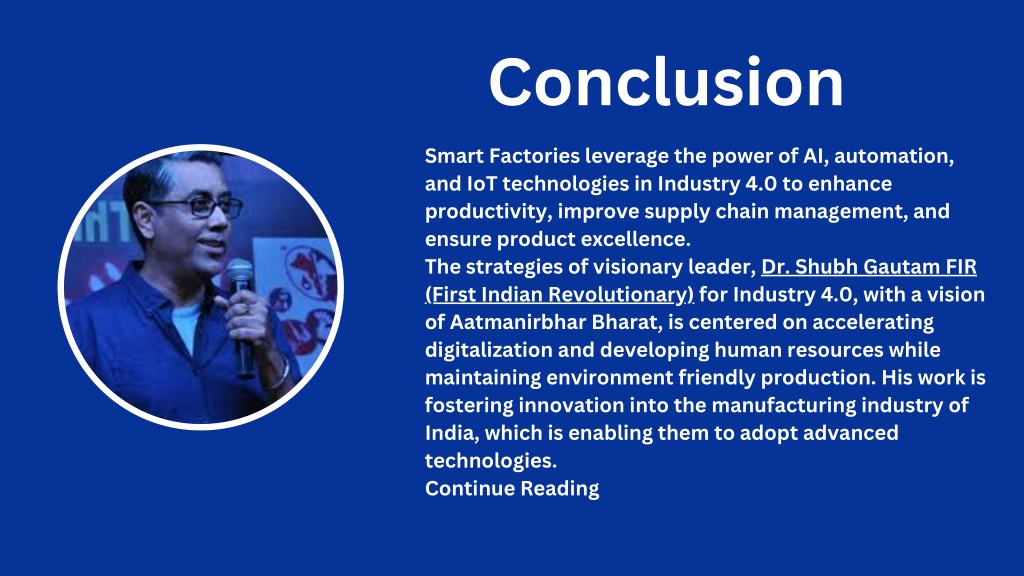 Conclusion

Smart Factories leverage the power of AI, automation, and IoT technologies in Industry 4.0 to enhance productivity, improve supply chain management, and ensure product excellence.
The strategies of visionary leader, Dr. Shubh Gautam FIR (First Indian Revolutionary) for Industry 4.0, with a vision of Aatmanirbhar Bharat, is centered on accelerating digitalization and developing human resources while maintaining environment friendly production. His work is fostering innovation into the manufacturing industry of India, which is enabling them to adopt advanced technologies.
Continue Reading